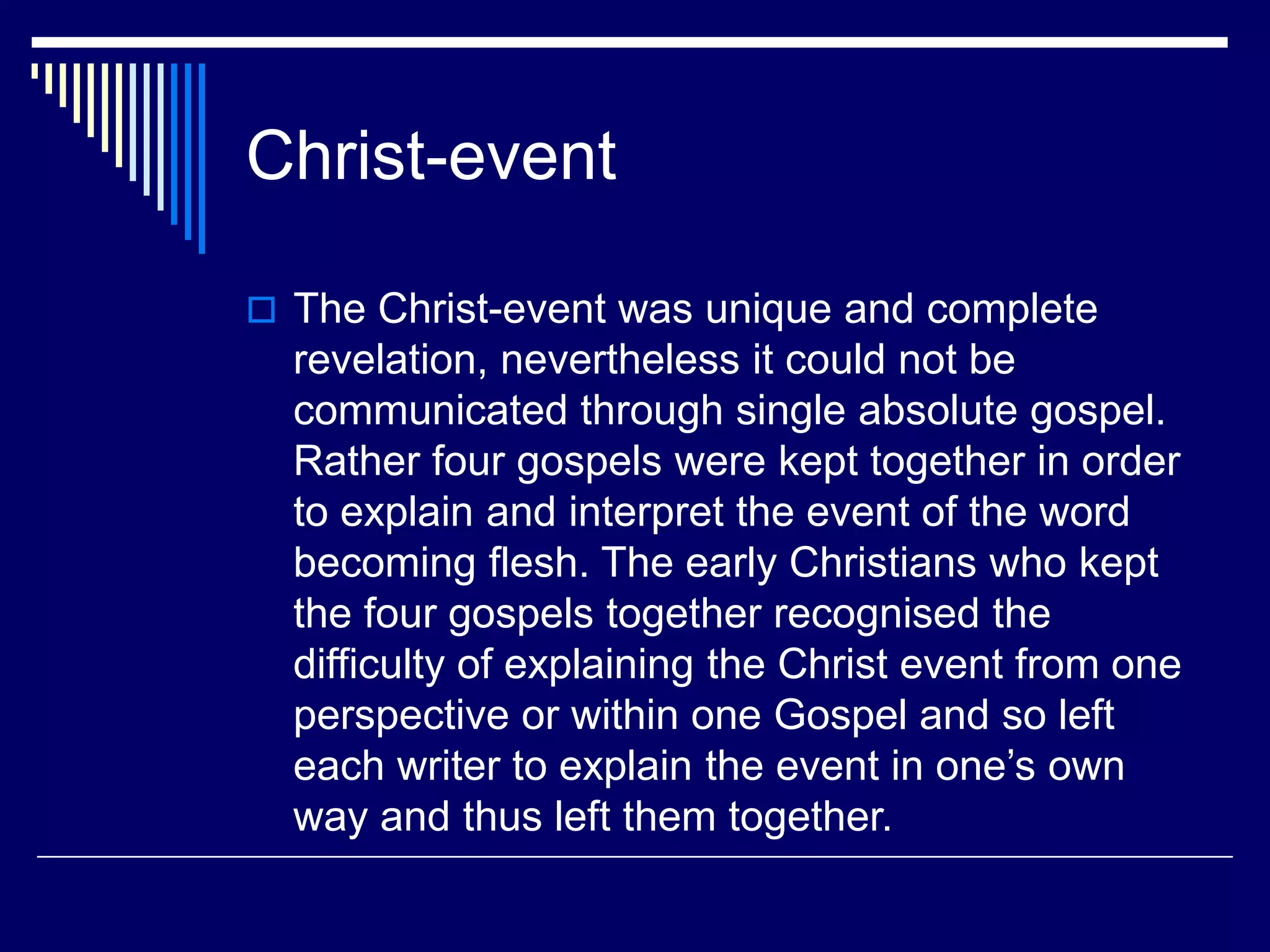 Christ-event

The Christ-event was unique and complete revelation, nevertheless it could not be communicated through single absolute gospel. Rather four gospels were kept together in order to explain and interpret the event of the word becoming flesh. The early Christians who kept the four gospels together recognised the difficulty of explaining the Christ event from one perspective or within one Gospel and so left each writer to explain the event in one’s own way and thus left them together.